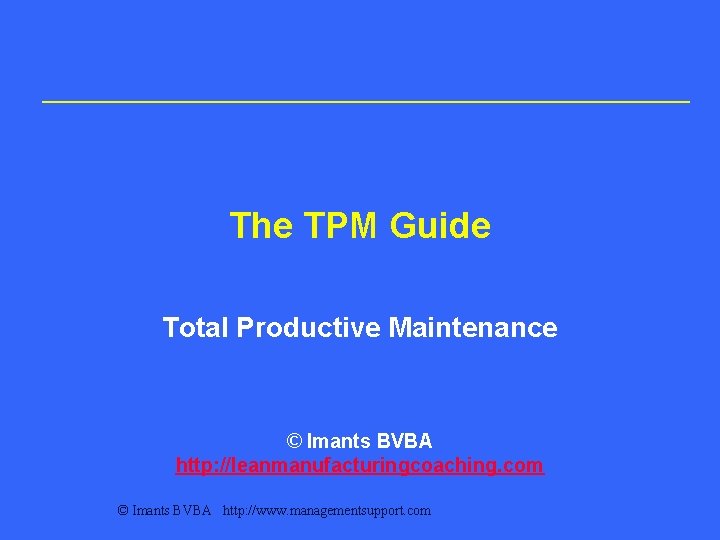 The TPM Guide

Total Productive Maintenance

© Imants BVBA
http://leanmanufacturingcoaching.com

© Imants BVBA http://www.managementsupport.com